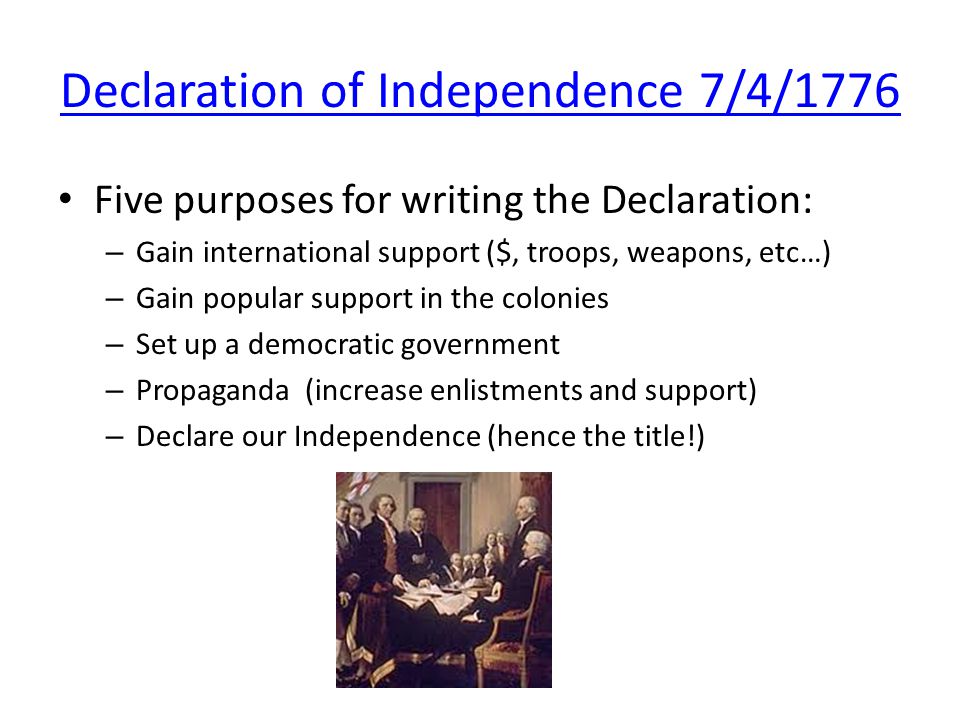 Declaration of Independence 7/4/1776

• Five purposes for writing the Declaration:
– Gain international support ($, troops, weapons, etc…)
– Gain popular support in the colonies
– Set up a democratic government
– Propaganda (increase enlistments and support)
– Declare our Independence (hence the title!)